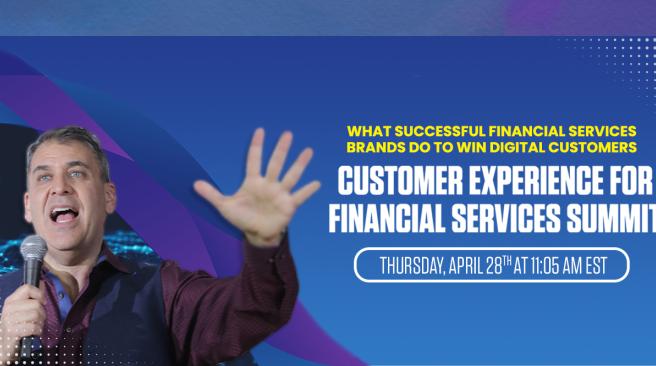 WHAT SUCCESSFUL FINANCIAL SERVICES BRANDS DO TO WIN DIGITAL CUSTOMERS

CUSTOMER EXPERIENCE FOR FINANCIAL SERVICES SUMMIT

THURSDAY, APRIL 28$^{TH}$ AT 11:05 AM EST